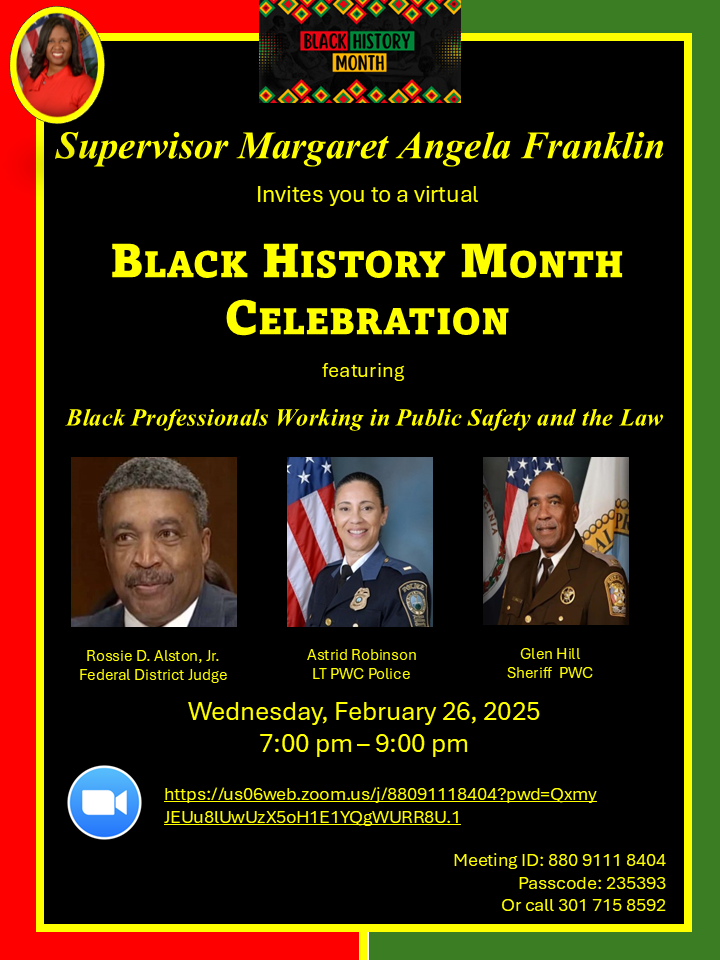 BLACK HISTORY MONTH

Supervisor Margaret Angela Franklin

Invites you to a virtual

BLACK HISTORY MONTH CELEBRATION

featuring

Black Professionals Working in Public Safety and the Law

Rossie D. Alston, Jr.
Federal District Judge

Astrid Robinson
LT PWC Police

Glen Hill
Sheriff PWC

Wednesday, February 26, 2025
7:00 pm – 9:00 pm

https://us06web.zoom.us/j/88091118404?pwd=QxmyJEUu8lUwUzX5oH1E1YQgWURR8U.1

Meeting ID: 880 9111 8404
Passcode: 235393
Or call 301 715 8592